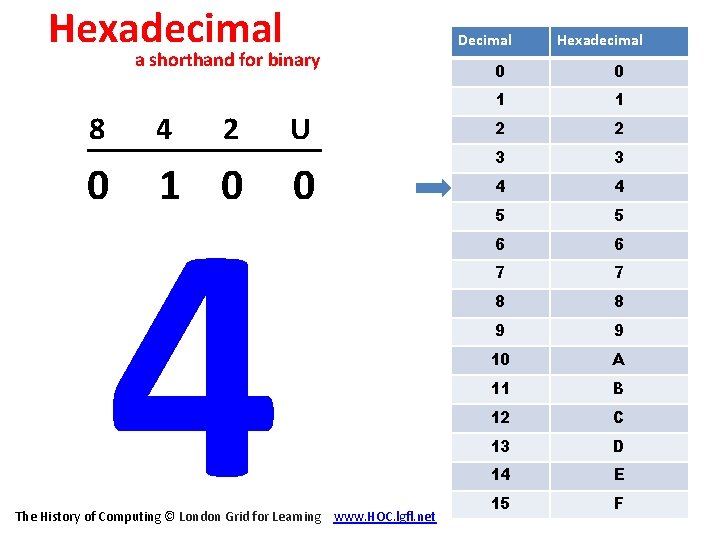 Hexadecimal
a shorthand for binary

| 8 | 4 | 2 | U |
|---|---|---|---|
| 0 | 1 | 0 | 0 |

4

| Decimal | Hexadecimal |
|---|---|
| 0 | 0 |
| 1 | 1 |
| 2 | 2 |
| 3 | 3 |
| 4 | 4 |
| 5 | 5 |
| 6 | 6 |
| 7 | 7 |
| 8 | 8 |
| 9 | 9 |
| 10 | A |
| 11 | B |
| 12 | C |
| 13 | D |
| 14 | E |
| 15 | F |

The History of Computing © London Grid for Learning www.HOC.lgfl.net